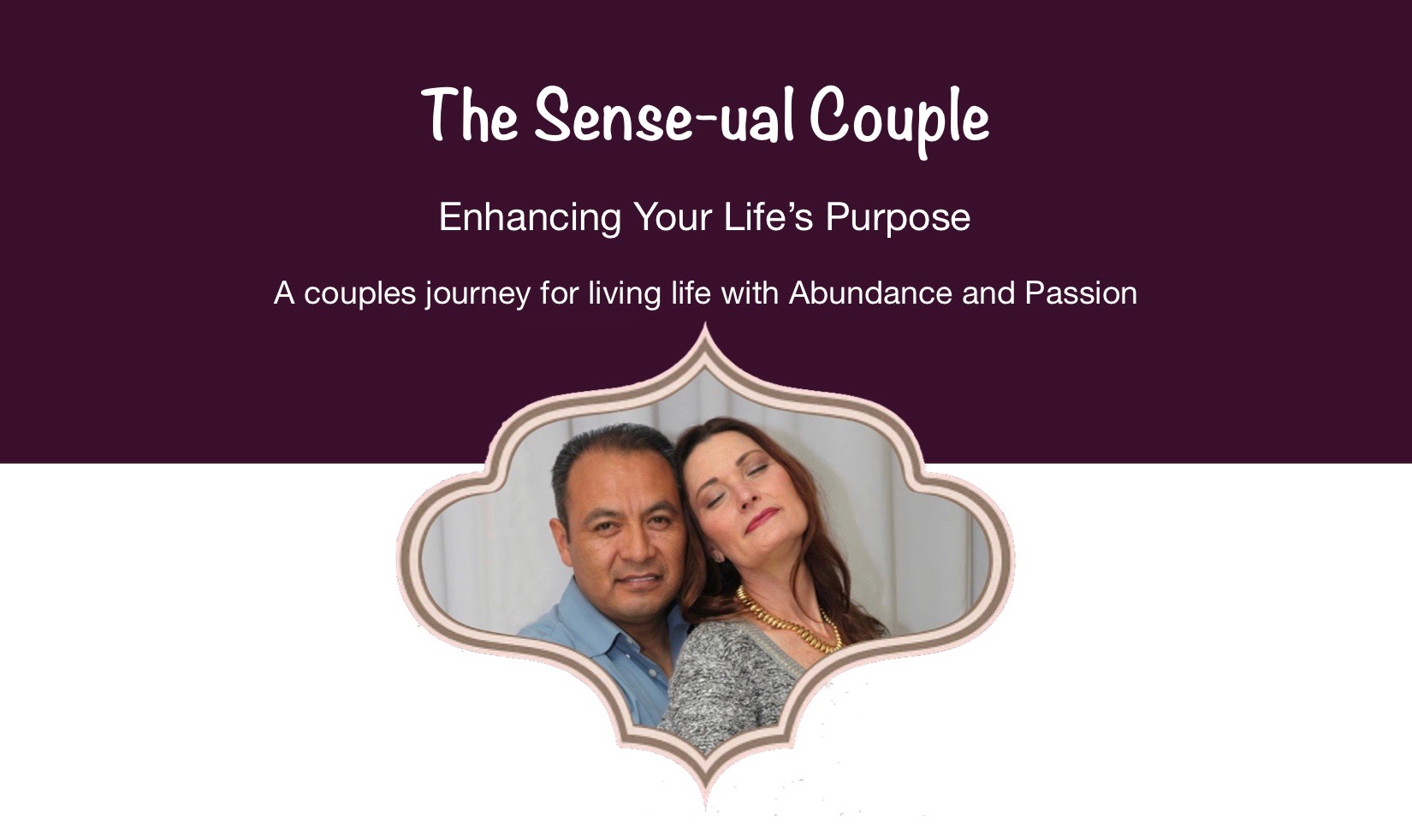 The Sense-ual Couple

Enhancing Your Life's Purpose

A couples journey for living life with Abundance and Passion